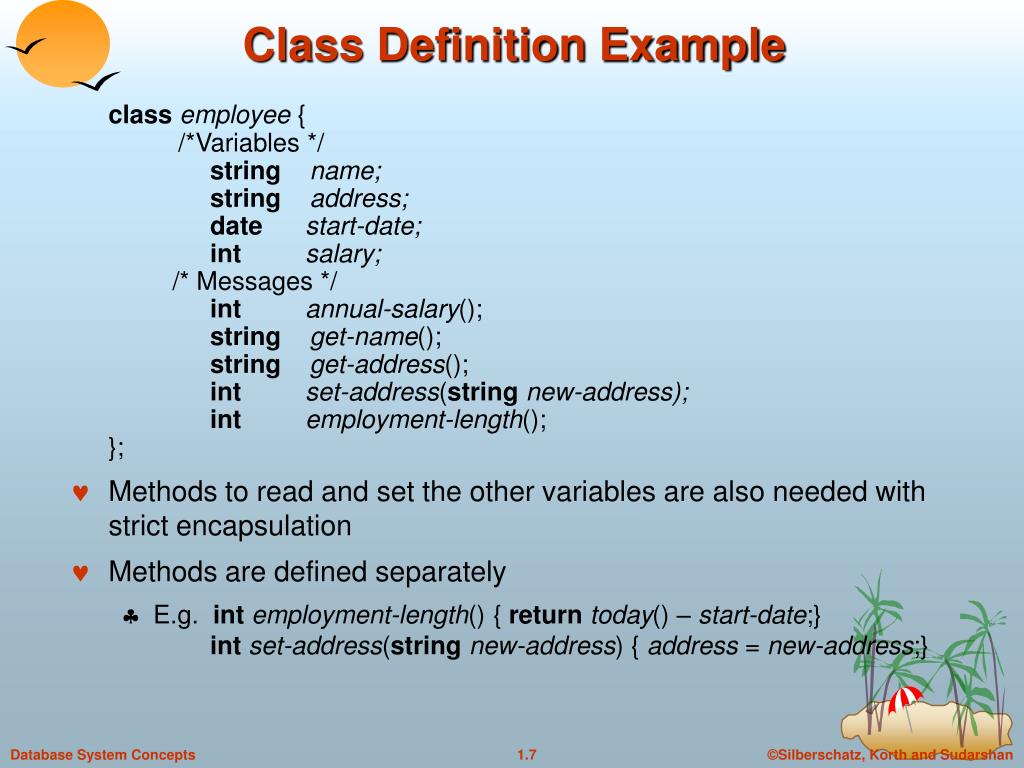 Class Definition Example

class employee {
/*Variables */
string name;
string address;
date start-date;
int salary;
/* Messages */
int annual-salary();
string get-name();
string get-address();
int set-address(string new-address);
int employment-length();
};

♥ Methods to read and set the other variables are also needed with strict encapsulation

♥ Methods are defined separately

♣ E.g. int employment-length() { return today() – start-date;}
int set-address(string new-address) { address = new-address;}

Database System Concepts 1.7 ©Silberschatz, Korth and Sudarshan